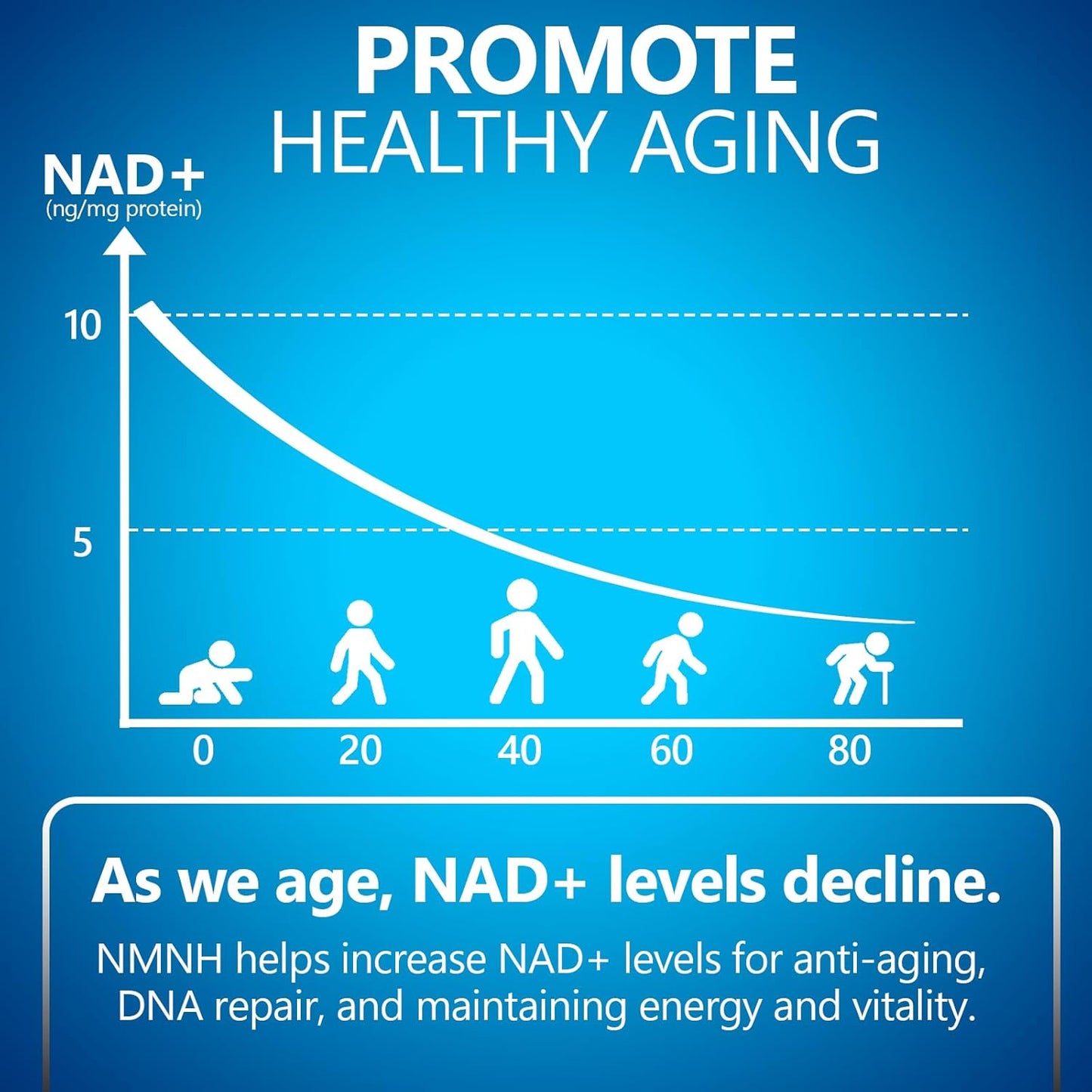 PROMOTE
HEALTHY AGING

NAD+
(ng/mg protein)

10

5

0
20
40
60
80

As we age, NAD+ levels decline.

NMNH helps increase NAD+ levels for anti-aging, DNA repair, and maintaining energy and vitality.